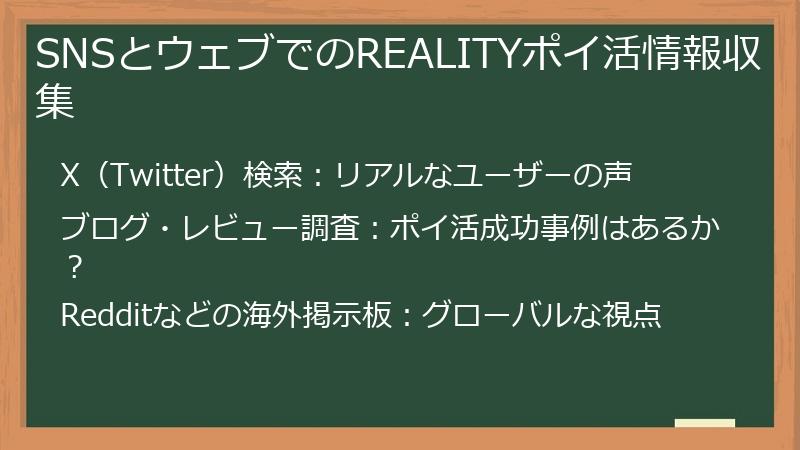 SNSとウェブでのREALITYポイ活情報収集

X（Twitter）検索：リアルなユーザーの声

ブログ・レビュー調査：ポイ活成功事例はあるか？

Redditなどの海外掲示板：グローバルな視点